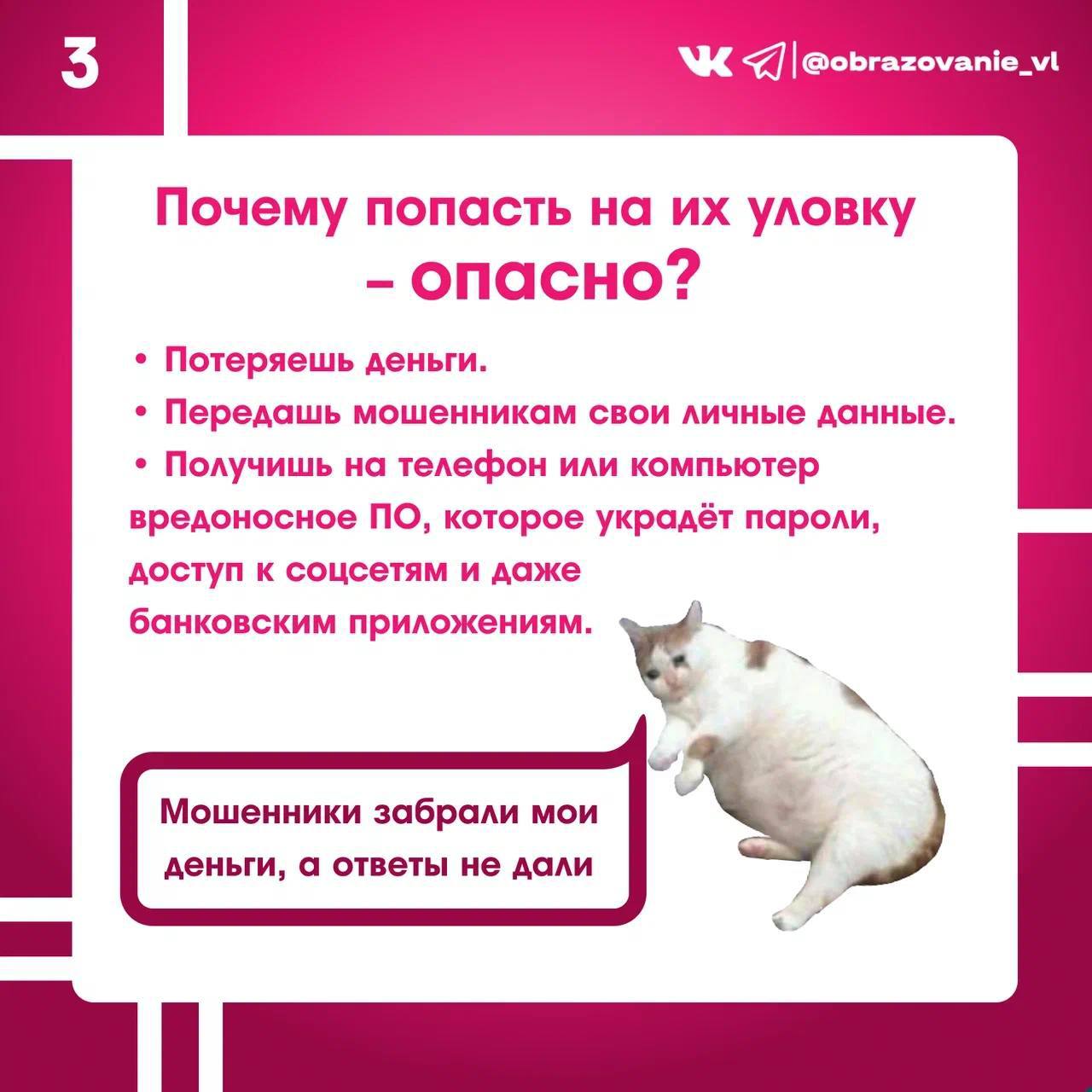 3

@obrazovanie_vl

Почему попасть на их уловку – опасно?

• Потеряешь деньги.
• Передашь мошенникам свои личные данные.
• Получишь на телефон или компьютер вредоносное ПО, которое украдёт пароли, доступ к соцсетям и даже банковским приложениям.

Мошенники забрали мои деньги, а ответы не дали